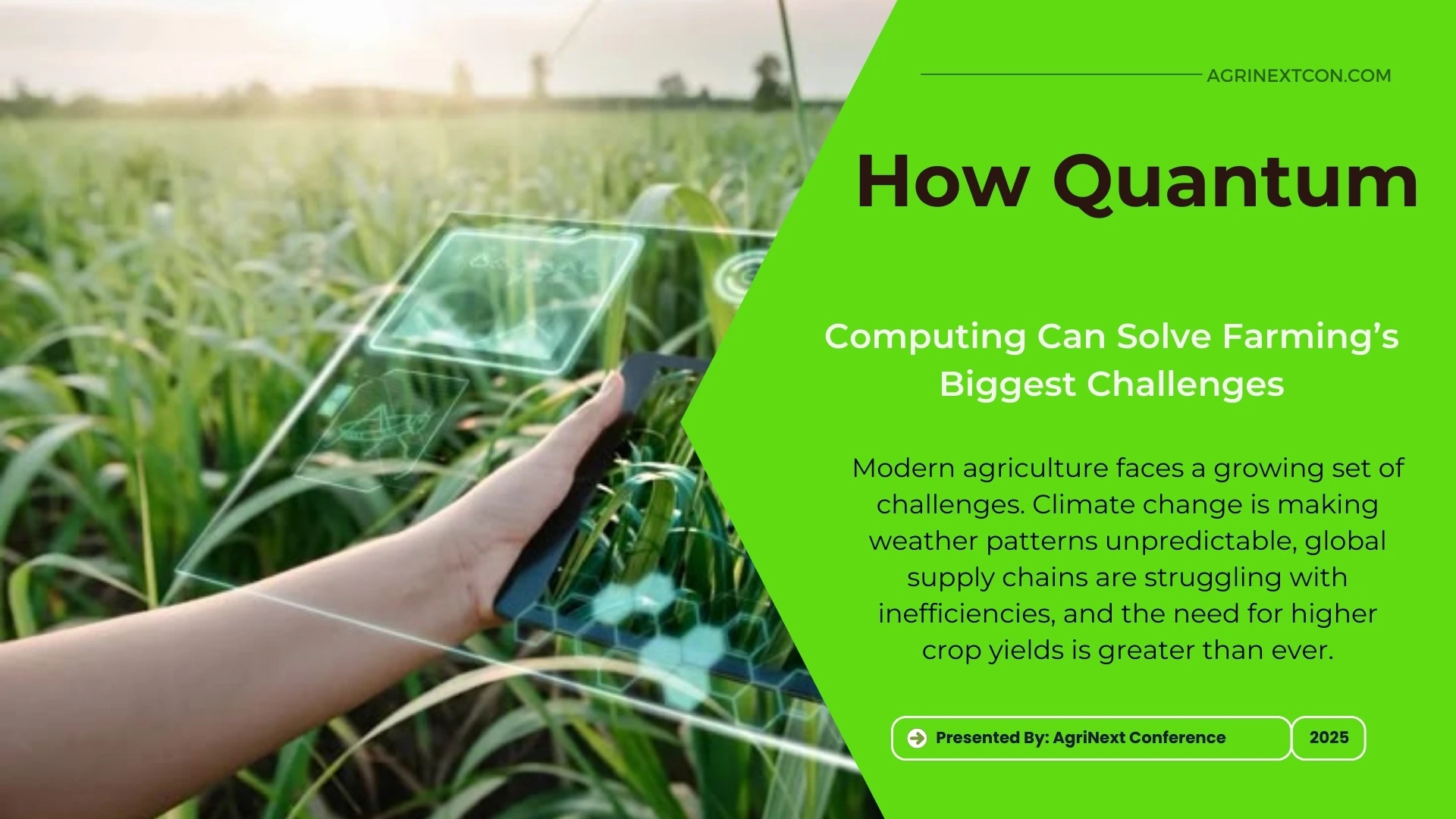 AGRINEXTCON.COM

How Quantum

Computing Can Solve Farming’s Biggest Challenges

Modern agriculture faces a growing set of challenges. Climate change is making weather patterns unpredictable, global supply chains are struggling with inefficiencies, and the need for higher crop yields is greater than ever.

Presented By: AgriNext Conference

2025